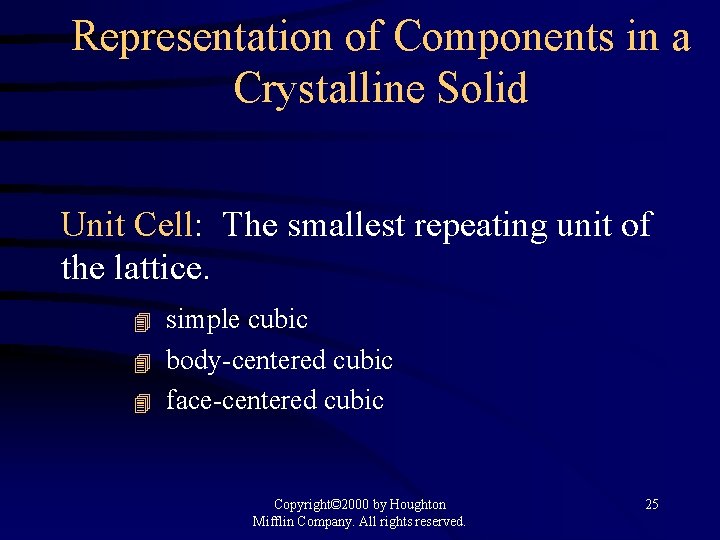 Representation of Components in a Crystalline Solid

Unit Cell: The smallest repeating unit of the lattice.

simple cubic
body-centered cubic
face-centered cubic

Copyright©2000 by Houghton Mifflin Company. All rights reserved.

25